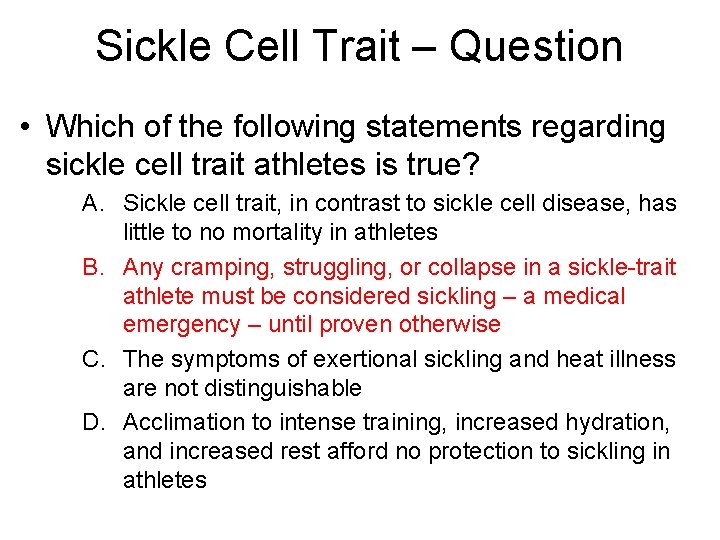 Sickle Cell Trait – Question

• Which of the following statements regarding sickle cell trait athletes is true?

A. Sickle cell trait, in contrast to sickle cell disease, has little to no mortality in athletes

B. Any cramping, struggling, or collapse in a sickle-trait athlete must be considered sickling – a medical emergency – until proven otherwise

C. The symptoms of exertional sickling and heat illness are not distinguishable

D. Acclimation to intense training, increased hydration, and increased rest afford no protection to sickling in athletes